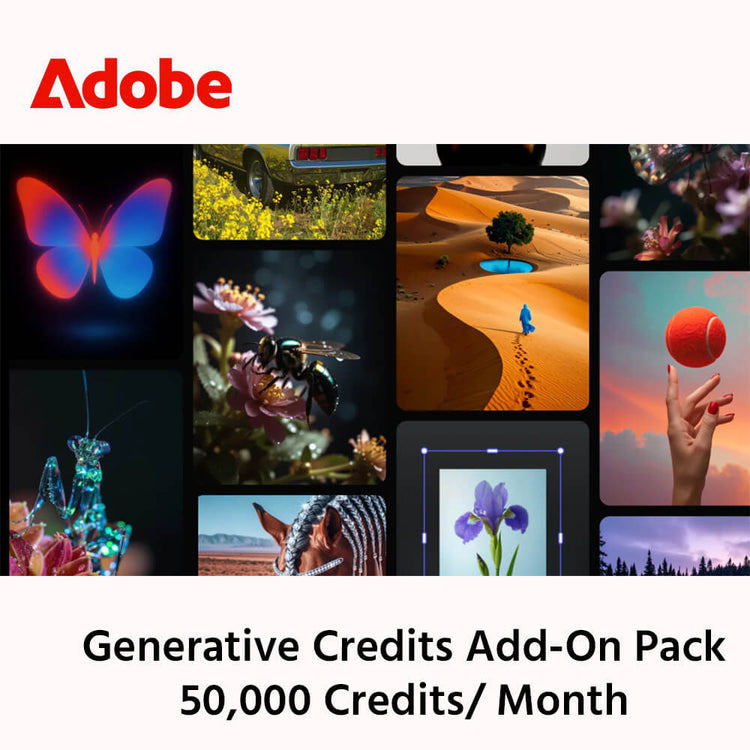 Adobe

Generative Credits Add-On Pack
50,000 Credits/ Month